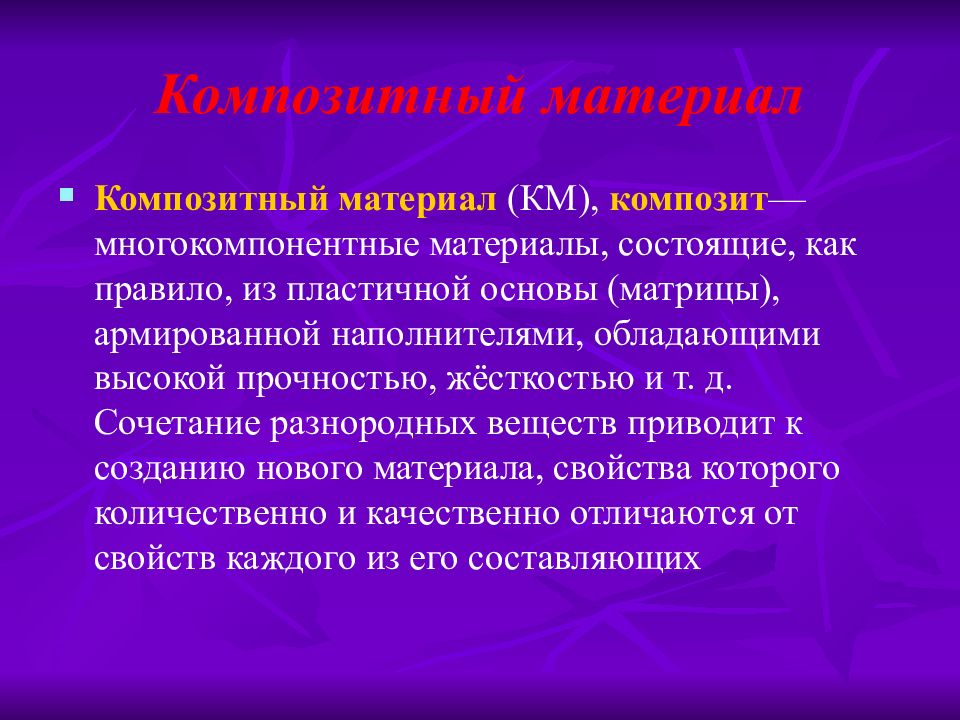 Композитный материал

Композитный материал (КМ), композит— многокомпонентные материалы, состоящие, как правило, из пластичной основы (матрицы), армированной наполнителями, обладающими высокой прочностью, жёсткостью и т. д. Сочетание разнородных веществ приводит к созданию нового материала, свойства которого количественно и качественно отличаются от свойств каждого из его составляющих